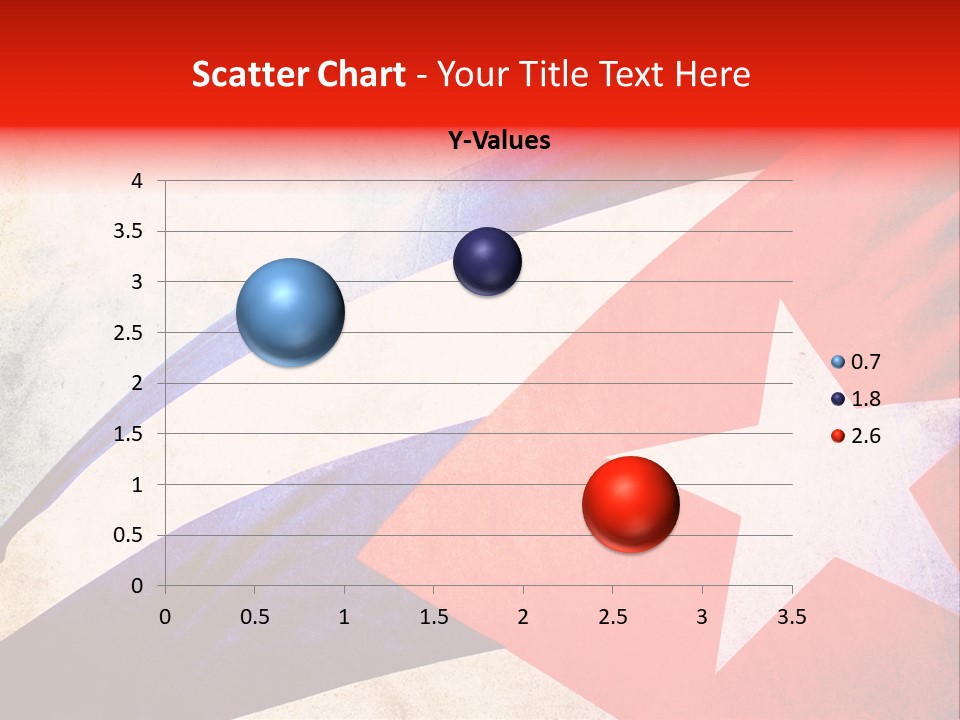 Scatter Chart - Your Title Text Here

Y-Values

4
3.5
3
2.5
2
1.5
1
0.5
0

0 0.5 1 1.5 2 2.5 3 3.5

0.7
1.8
2.6